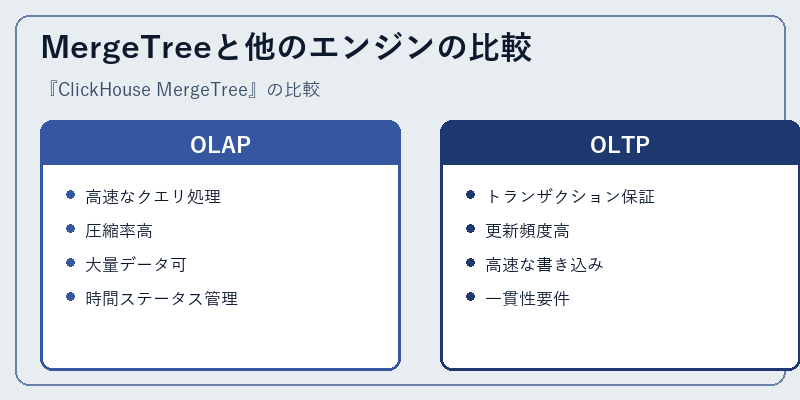 MergeTreeと他のエンジンの比較

『ClickHouse MergeTree』の比較

OLAP

- 高速なクエリ処理
- 圧縮率高
- 大量データ可
- 時間ステータス管理

OLTP

- トランザクション保証
- 更新頻度高
- 高速な書き込み
- 一貫性要件